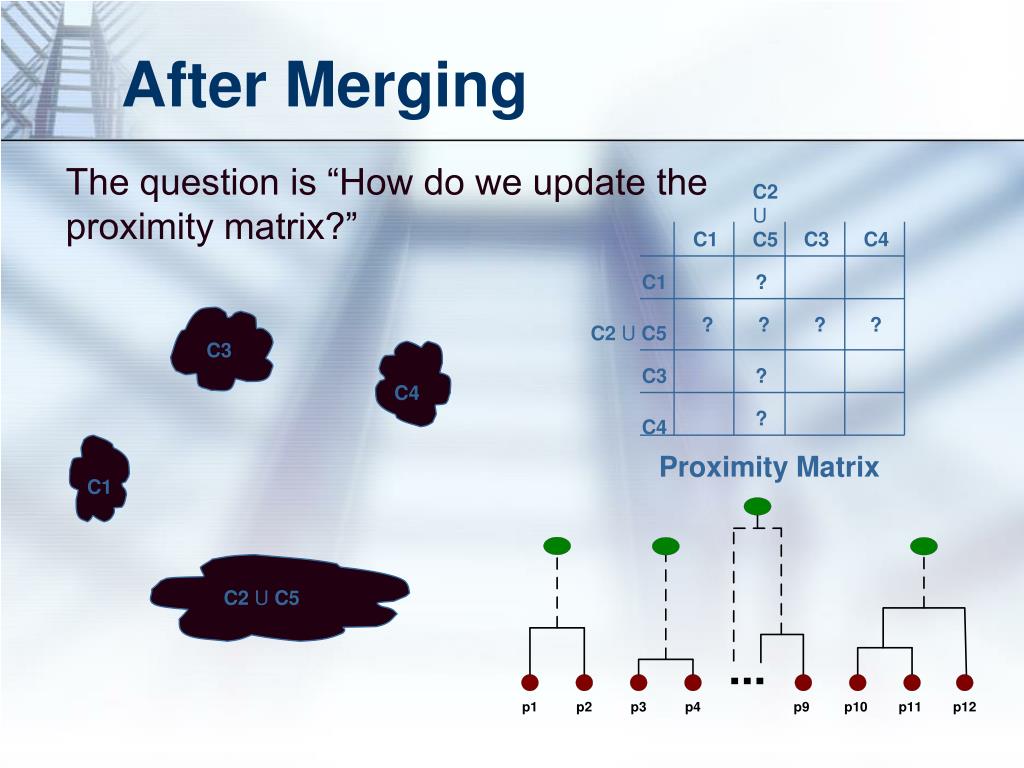 After Merging

The question is “How do we update the proximity matrix?”

|  | C1 | C2 U C5 | C3 | C4 |
|---|---|---|---|---|
| C1 |  | ? |  |  |
| C2 U C5 | ? | ? | ? | ? |
| C3 |  | ? |  |  |
| C4 |  | ? |  |  |

Proximity Matrix

C3

C4

C1

C2 U C5

...

p1 p2 p3 p4 p9 p10 p11 p12